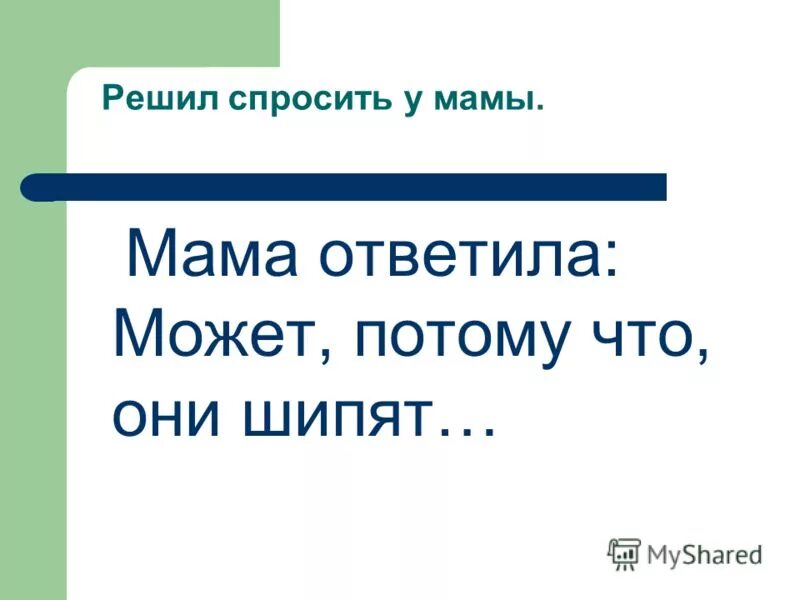 Решил спросить у мамы.

Мама ответила: Может, потому что, они шипят…

MyShared